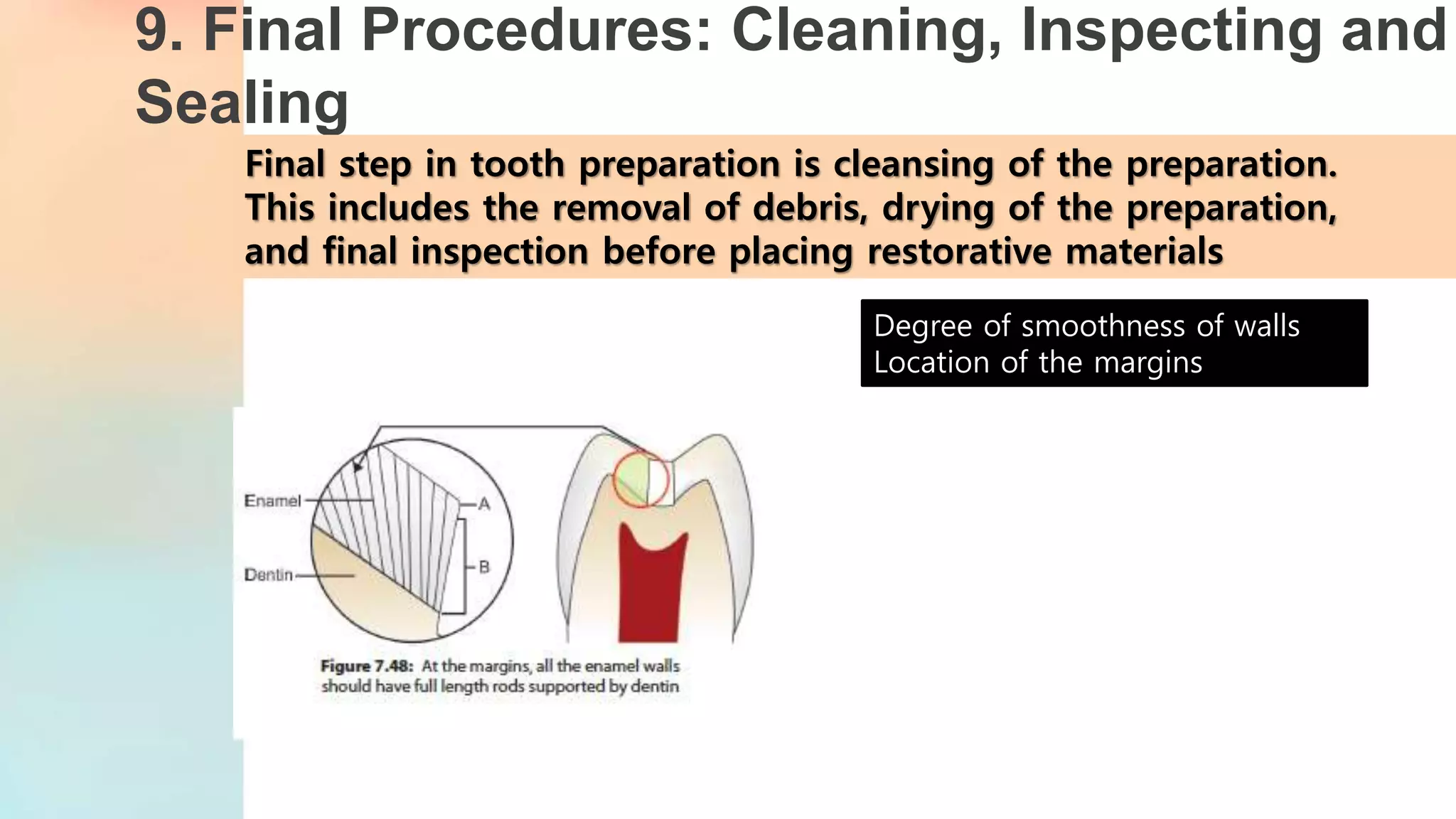 9. Final Procedures: Cleaning, Inspecting and Sealing

Final step in tooth preparation is cleansing of the preparation. This includes the removal of debris, drying of the preparation, and final inspection before placing restorative materials

Degree of smoothness of walls
Location of the margins

Enamel
Dentin
A
B

Figure 7.48: At the margins, all the enamel walls should have full length rods supported by dentin